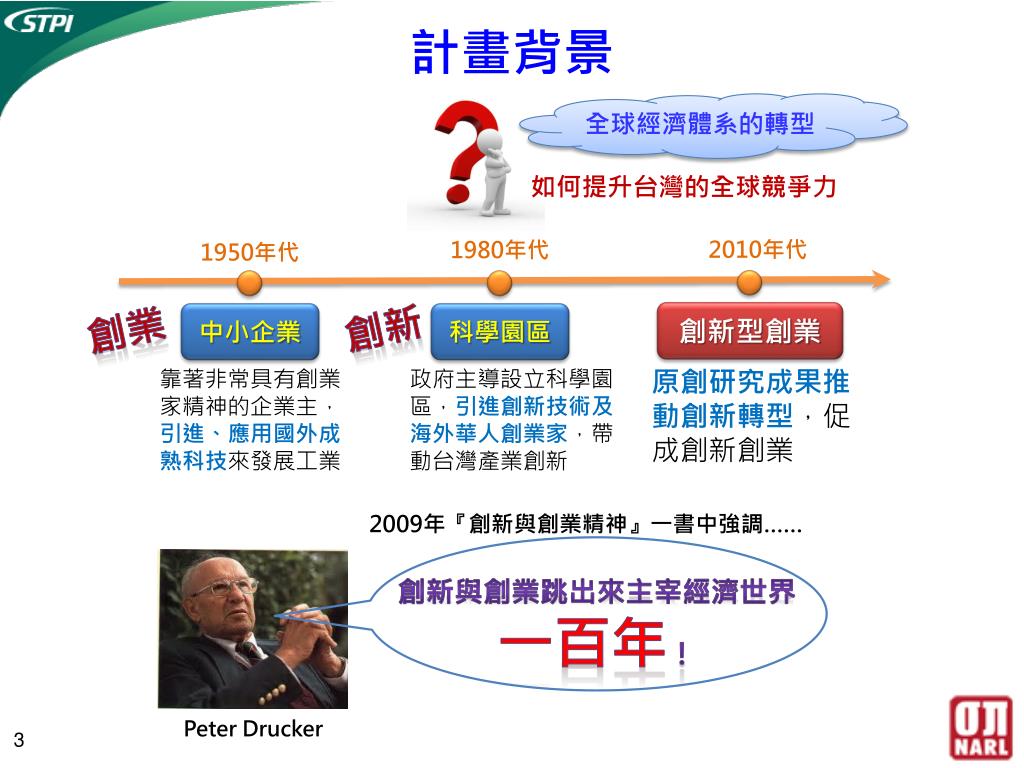 STPI

計畫背景

全球經濟體系的轉型

如何提升台灣的全球競爭力

1950年代

1980年代

2010年代

創業

中小企業

創新

科學園區

創新型創業

靠著非常具有創業家精神的企業主，引進、應用國外成熟科技來發展工業

政府主導設立科學園區，引進創新技術及海外華人創業家，帶動台灣產業創新

原創研究成果推動創新轉型，促成創新創業

2009年『創新與創業精神』一書中強調......

創新與創業跳出來主宰經濟世界

一百年！

Peter Drucker

3

NARL